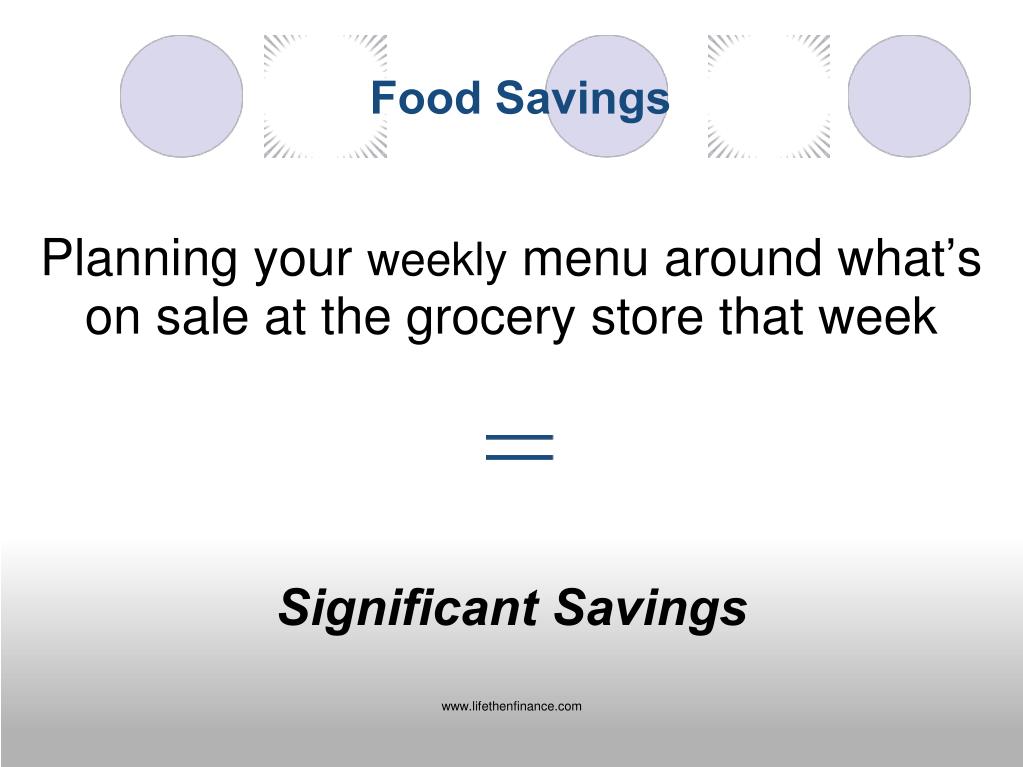 Food Savings

Planning your weekly menu around what's on sale at the grocery store that week

=

Significant Savings

www.lifethenfinance.com